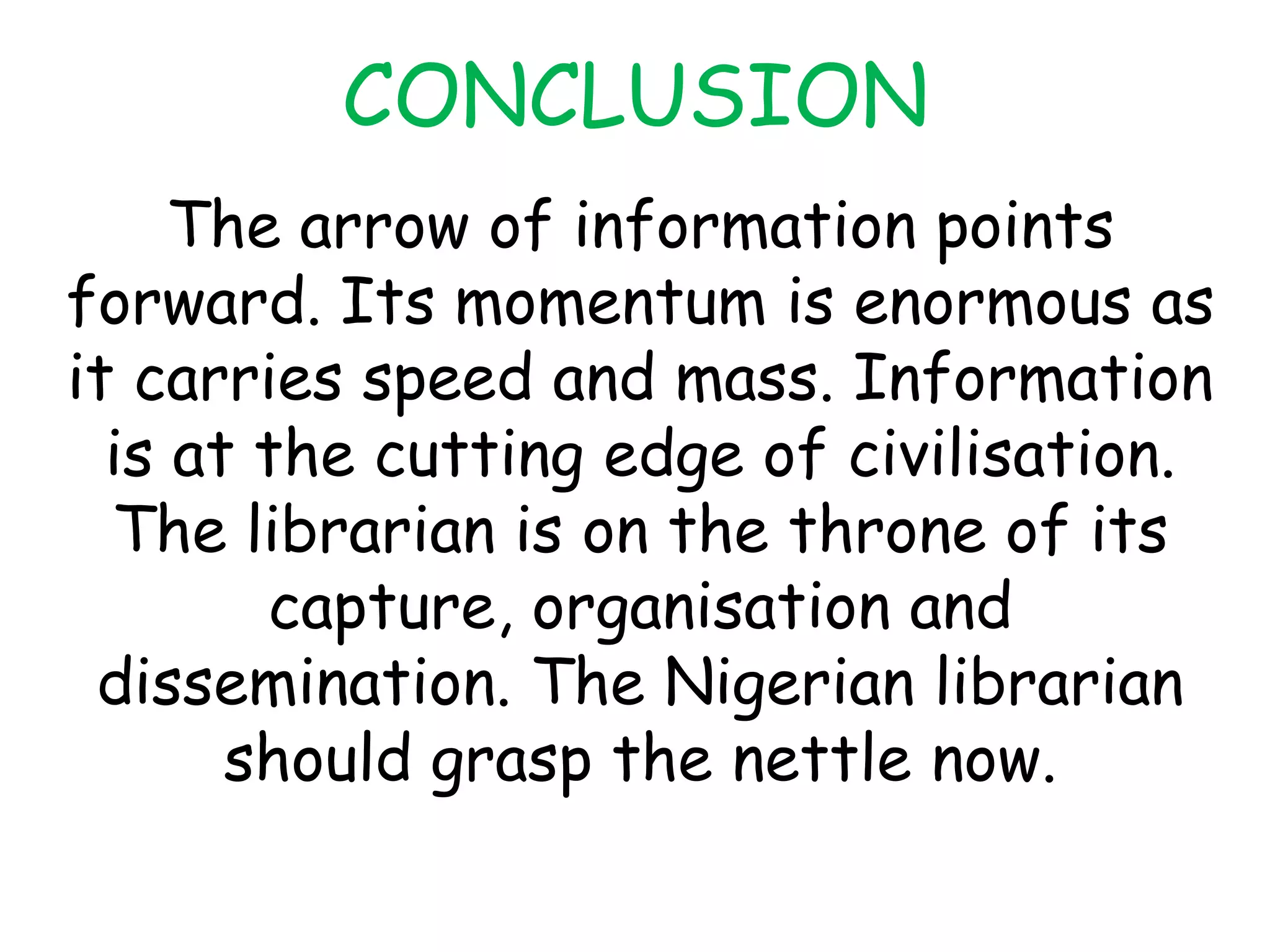 CONCLUSION

The arrow of information points forward. Its momentum is enormous as it carries speed and mass. Information is at the cutting edge of civilisation. The librarian is on the throne of its capture, organisation and dissemination. The Nigerian librarian should grasp the nettle now.